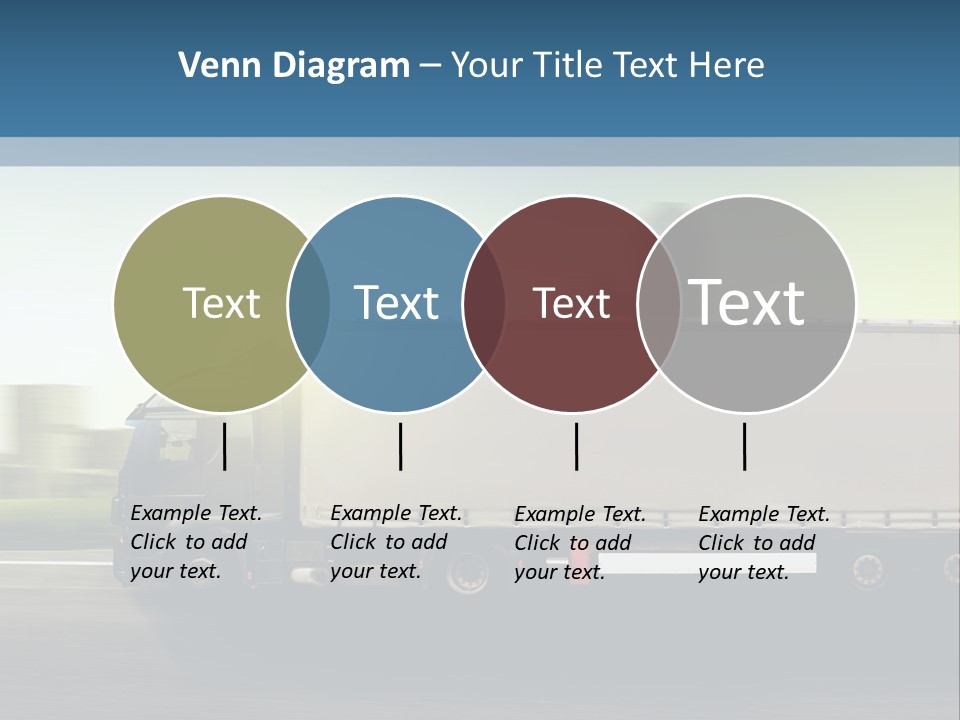 Venn Diagram – Your Title Text Here

Text

Text

Text

Text

Example Text. Click to add your text.

Example Text. Click to add your text.

Example Text. Click to add your text.

Example Text. Click to add your text.